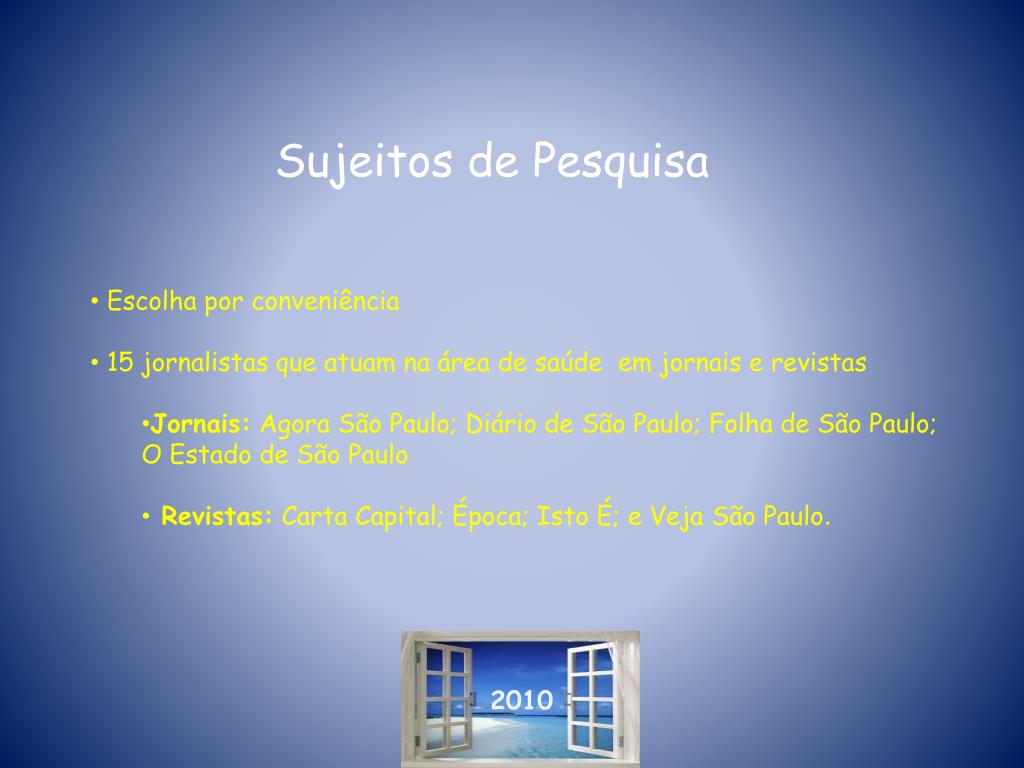 Sujeitos de Pesquisa

• Escolha por conveniência

• 15 jornalistas que atuam na área de saúde em jornais e revistas

•Jornais: Agora São Paulo; Diário de São Paulo; Folha de São Paulo; O Estado de São Paulo

• Revistas: Carta Capital; Época; Isto É; e Veja São Paulo.

2010